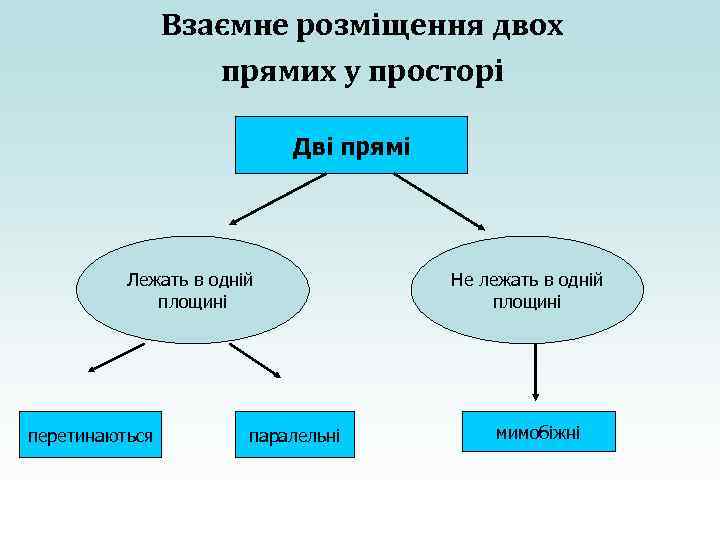 Взаємне розміщення двох прямих у просторі

Дві прямі

Лежать в одній площині

Не лежать в одній площині

перетинаються

паралельні

мимобіжні